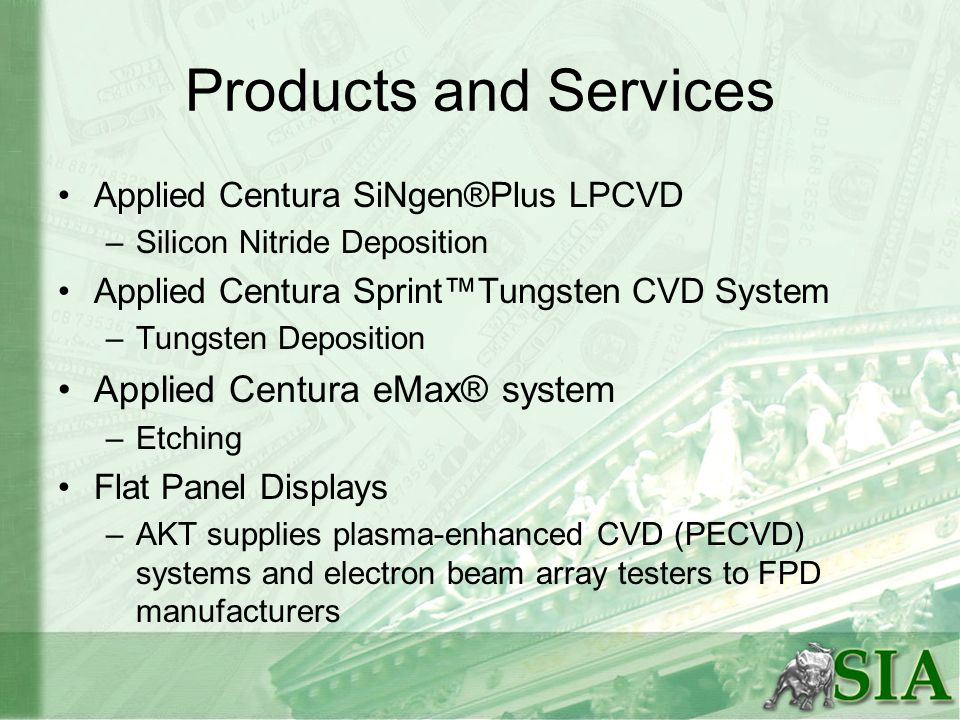 Products and Services

• Applied Centura SiNgen®Plus LPCVD
– Silicon Nitride Deposition
• Applied Centura Sprint™Tungsten CVD System
– Tungsten Deposition
• Applied Centura eMax® system
– Etching
• Flat Panel Displays
– AKT supplies plasma-enhanced CVD (PECVD) systems and electron beam array testers to FPD manufacturers

SIA